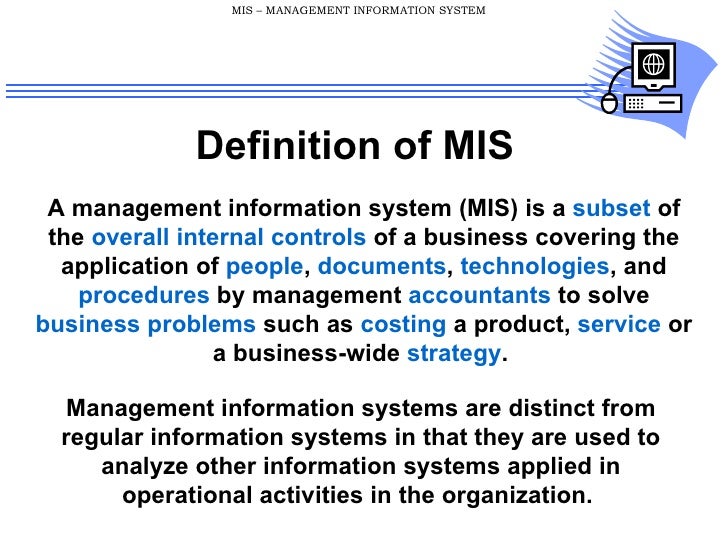 MIS – MANAGEMENT INFORMATION SYSTEM

Definition of MIS

A management information system (MIS) is a subset of the overall internal controls of a business covering the application of people, documents, technologies, and procedures by management accountants to solve business problems such as costing a product, service or a business-wide strategy.

Management information systems are distinct from regular information systems in that they are used to analyze other information systems applied in operational activities in the organization.